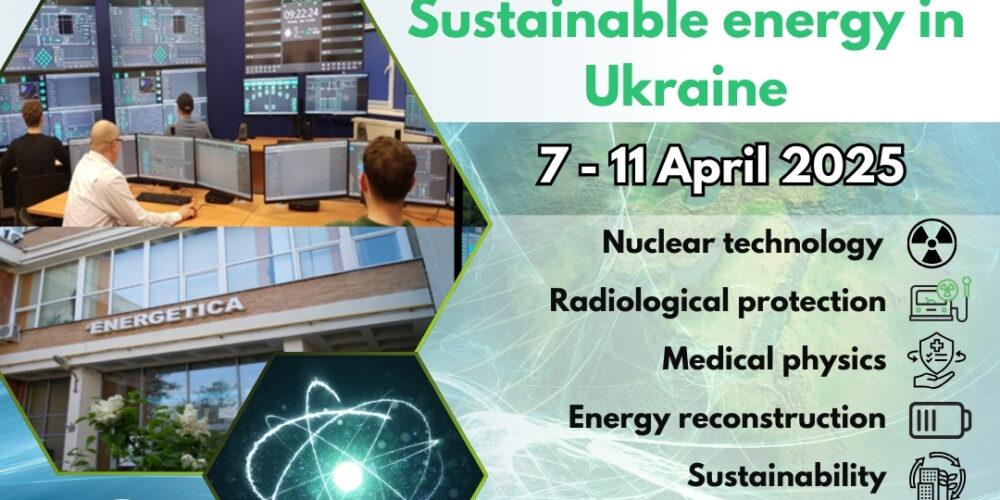 Sustainable energy in Ukraine

7 - 11 April 2025

Nuclear technology

Radiological protection

Medical physics

Energy reconstruction

Sustainability

09:22:24

ENERGETICA